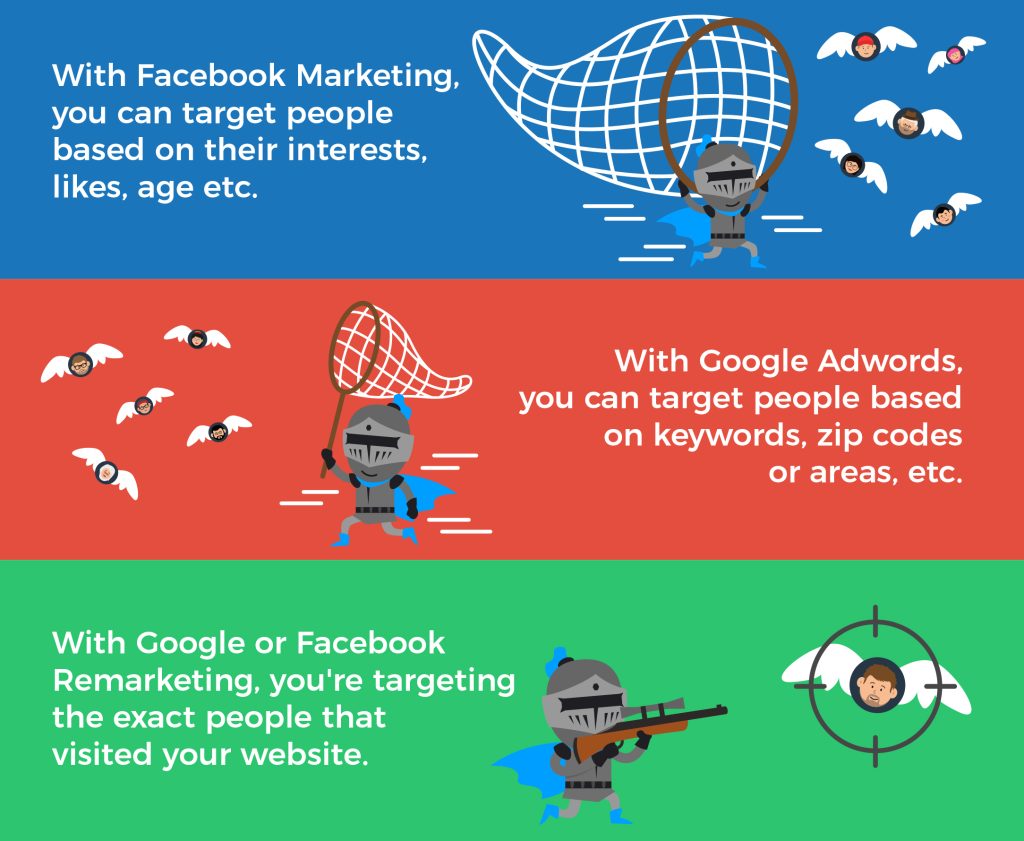 With Facebook Marketing, you can target people based on their interests, likes, age etc.

With Google Adwords, you can target people based on keywords, zip codes or areas, etc.

With Google or Facebook Remarketing, you're targeting the exact people that visited your website.